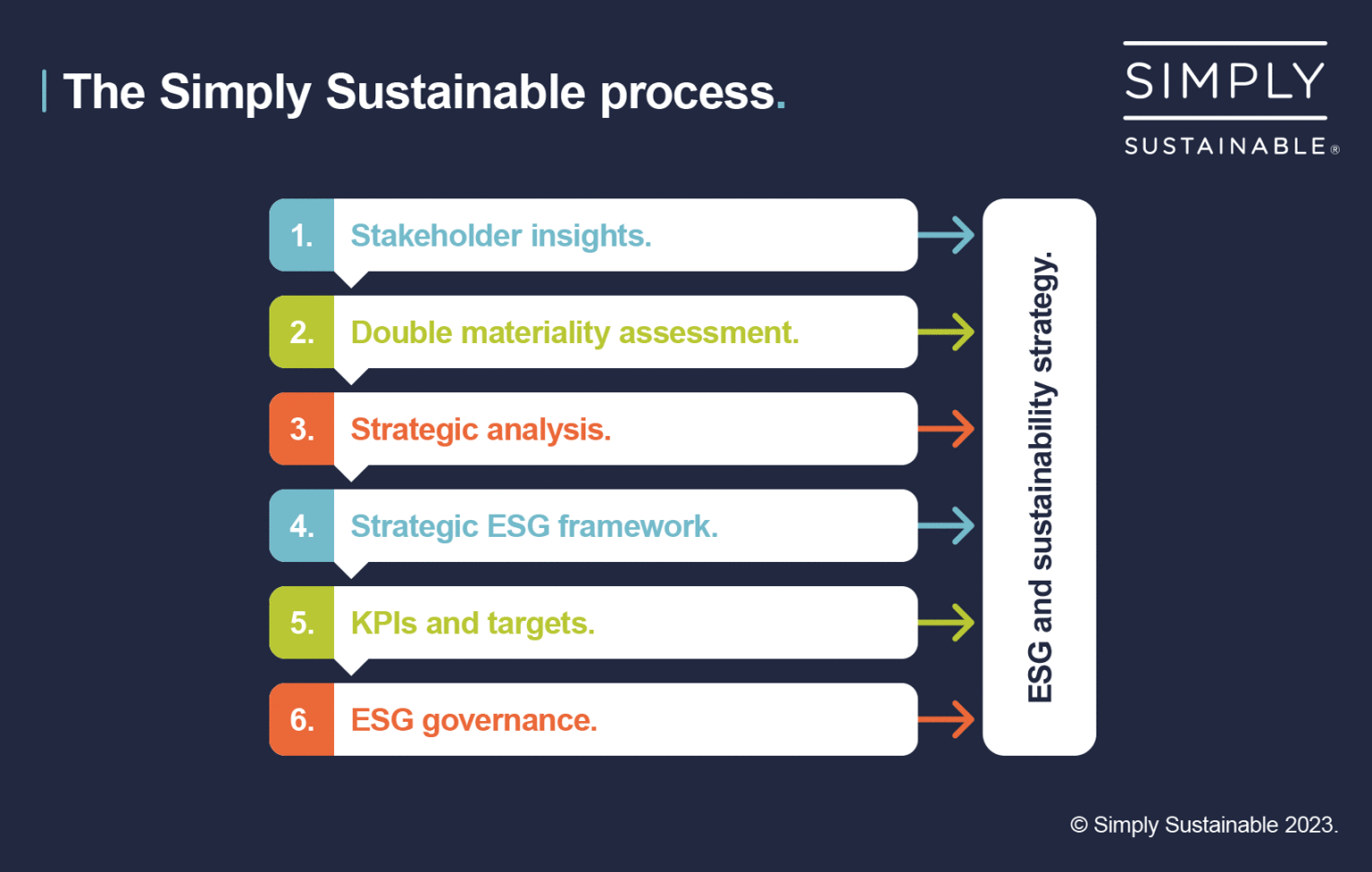 The Simply Sustainable process.

SIMPLY
SUSTAINABLE®

1. Stakeholder insights.

2. Double materiality assessment.

3. Strategic analysis.

4. Strategic ESG framework.

5. KPIs and targets.

6. ESG governance.

ESG and sustainability strategy.

© Simply Sustainable 2023.